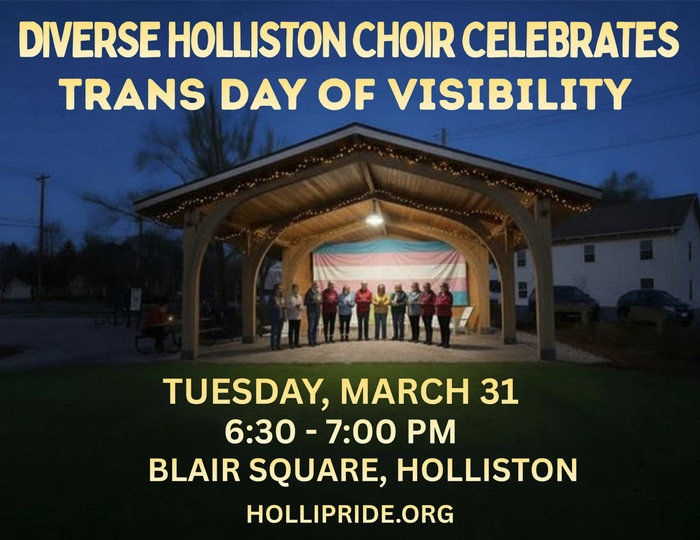 DIVERSE HOLLISTON CHOIR CELEBRATES
TRANS DAY OF VISIBILITY

TUESDAY, MARCH 31
6:30 - 7:00 PM
BLAIR SQUARE, HOLLISTON

HOLLIPRIDE.ORG